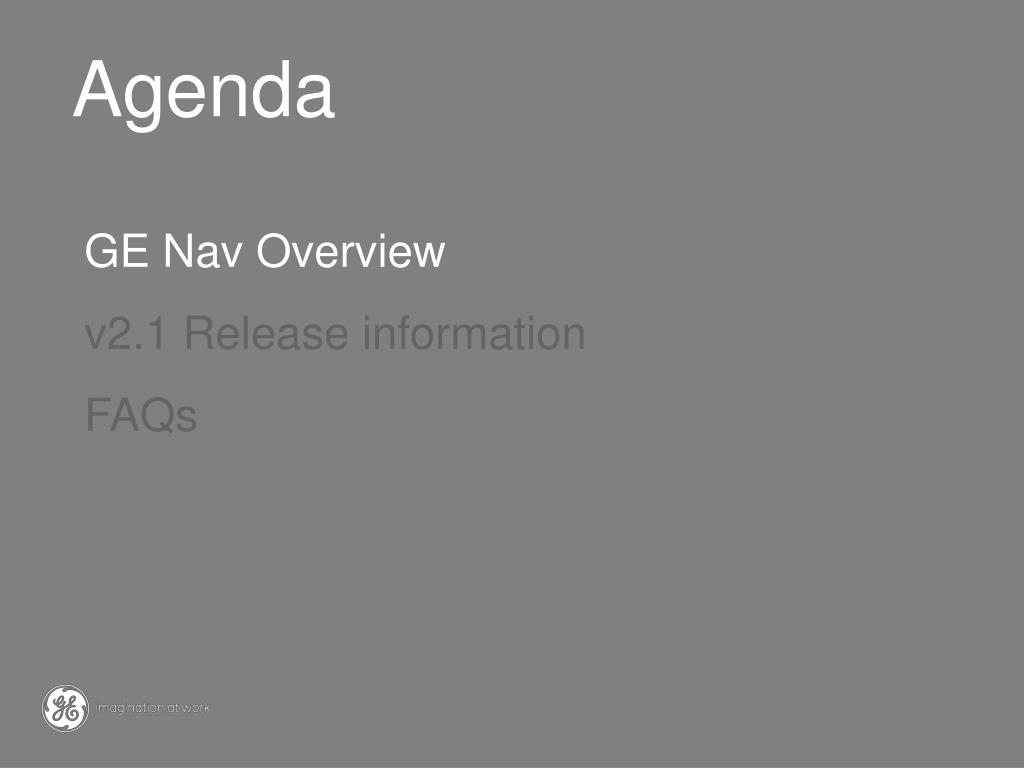 Agenda

GE Nav Overview

v2.1 Release information

FAQs

GE imagination at work